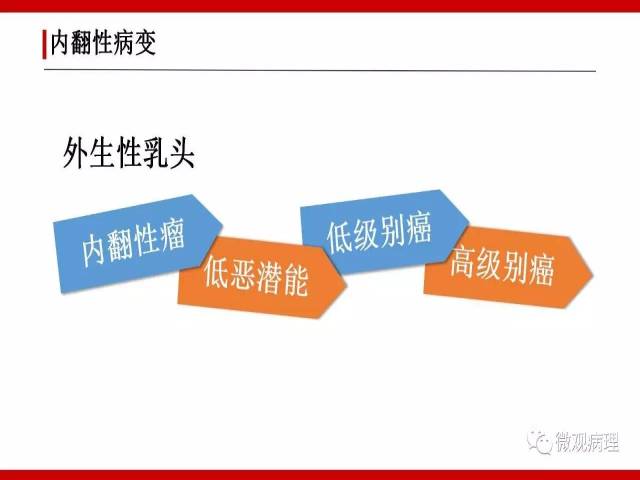 内翻性病变

外生性乳头

内翻性瘤

低恶潜能

低级别癌

高级别癌

微观病理